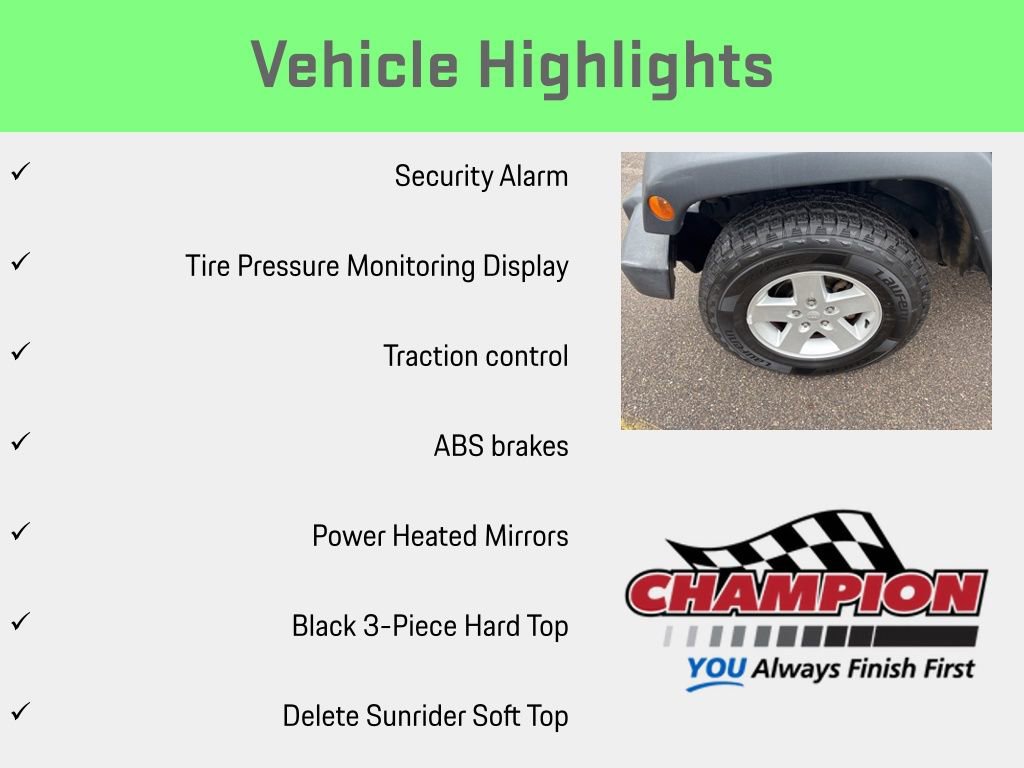 Vehicle Highlights

✓ Security Alarm

✓ Tire Pressure Monitoring Display

✓ Traction control

✓ ABS brakes

✓ Power Heated Mirrors

✓ Black 3-Piece Hard Top

✓ Delete Sunrider Soft Top

Laufenn

CHAMPION
YOU Always Finish First